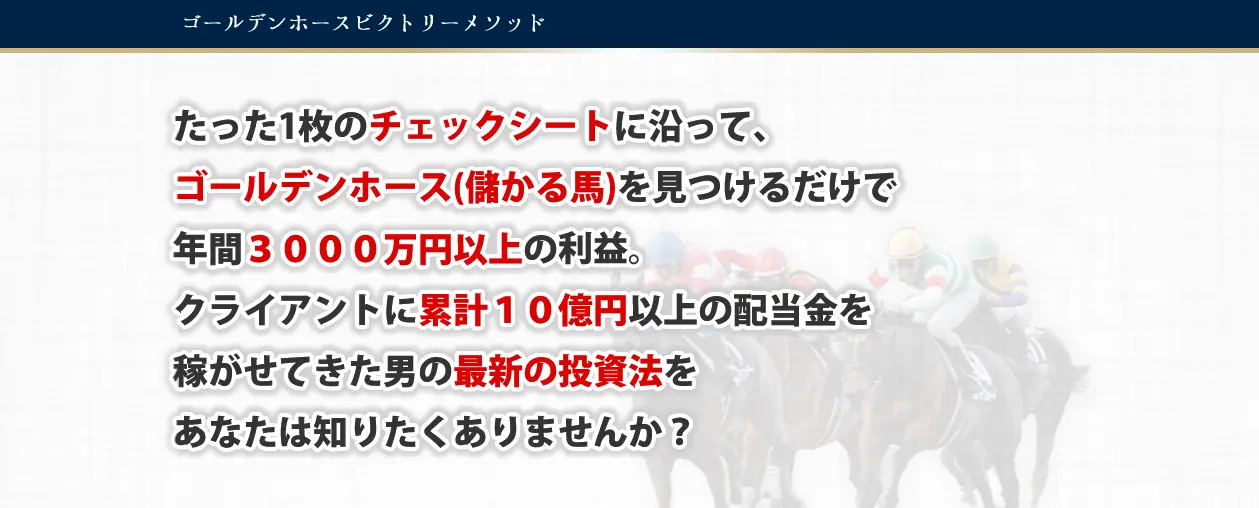 ゴールデンホースビクトリーメソッド

たった1枚のチェックシートに沿って、
ゴールデンホース(儲かる馬)を見つけるだけで
年間３０００万円以上の利益。
クライアントに累計１０億円以上の配当金を
稼がせてきた男の最新の投資法を
あなたは知りたくありませんか？